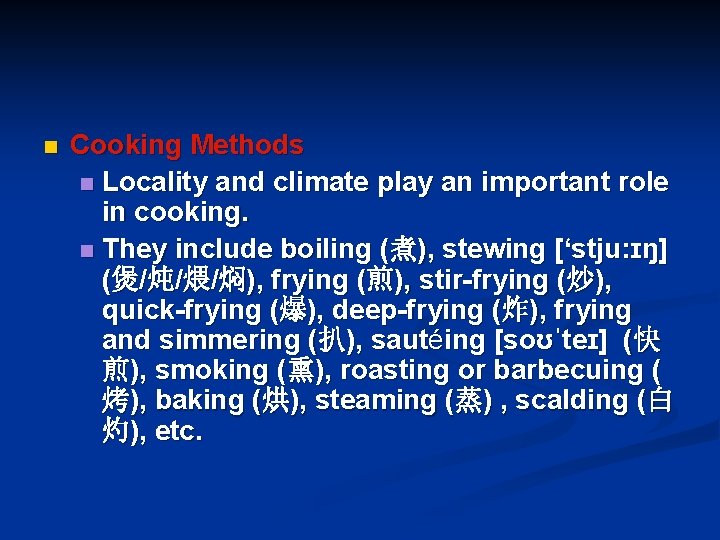 Cooking Methods

Locality and climate play an important role in cooking.

They include boiling (煮), stewing [‘stju:ɪŋ] (煲/炖/煨/焖), frying (煎), stir-frying (炒), quick-frying (爆), deep-frying (炸), frying and simmering (扒), sautéing [soʊˈteɪ] (快煎), smoking (熏), roasting or barbecuing (烤), baking (烘), steaming (蒸) , scalding (白灼), etc.